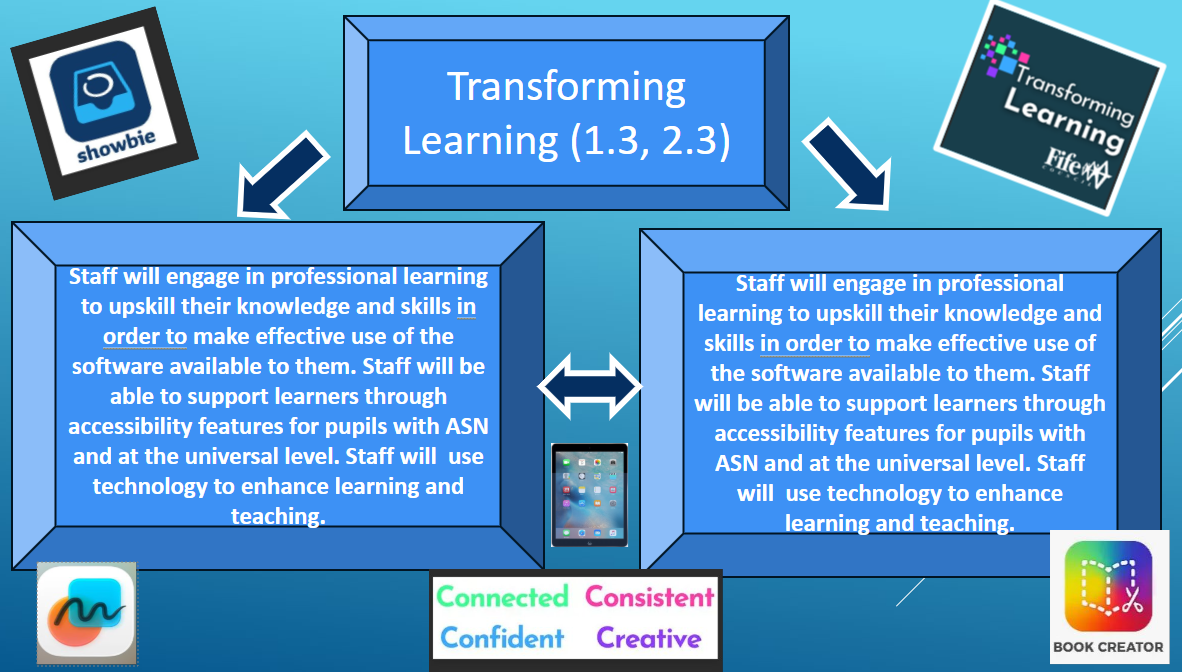 showbie

Transforming Learning (1.3, 2.3)

Transforming Learning Fife COUNCIL

Staff will engage in professional learning to upskill their knowledge and skills in order to make effective use of the software available to them. Staff will be able to support learners through accessibility features for pupils with ASN and at the universal level. Staff will use technology to enhance learning and teaching.

Staff will engage in professional learning to upskill their knowledge and skills in order to make effective use of the software available to them. Staff will be able to support learners through accessibility features for pupils with ASN and at the universal level. Staff will use technology to enhance learning and teaching.

Connected Consistent
Confident Creative

BOOK CREATOR